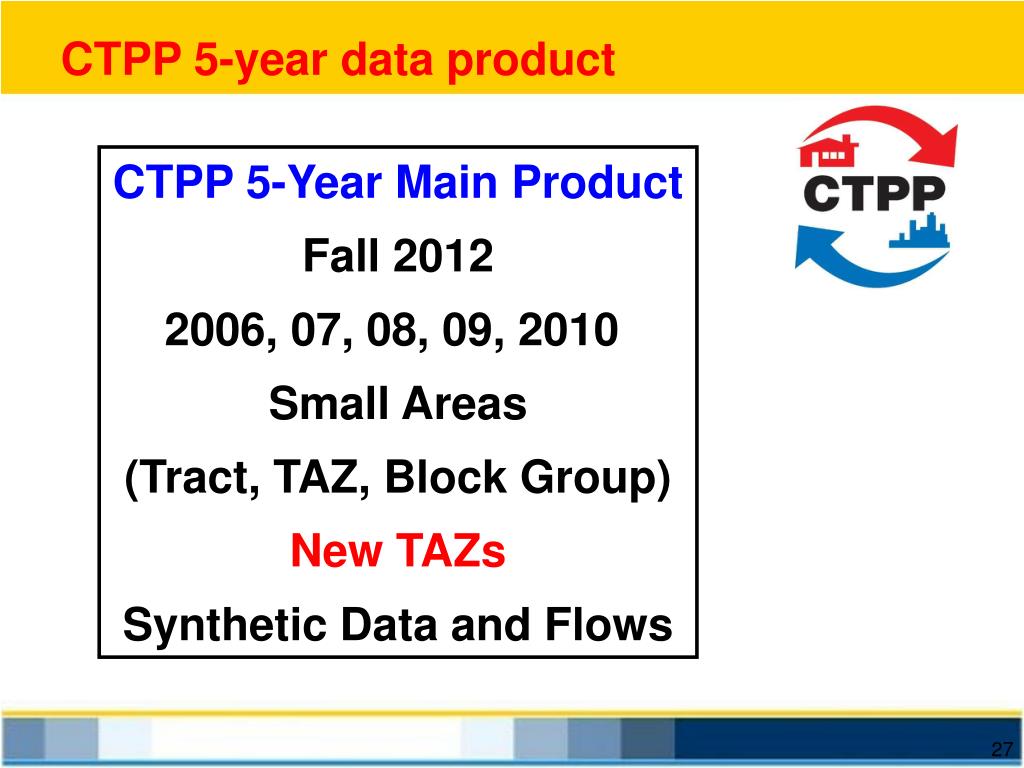 CTPP 5-year data product

CTPP 5-Year Main Product

Fall 2012

2006, 07, 08, 09, 2010

Small Areas

(Tract, TAZ, Block Group)

New TAZs

Synthetic Data and Flows

CTPP

27